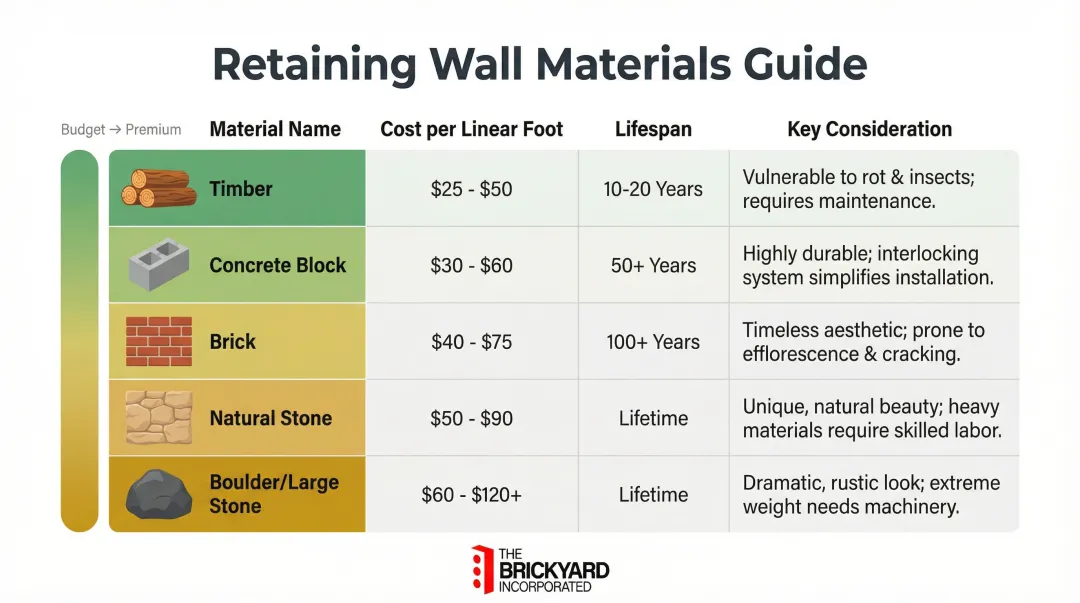 Retaining Wall Materials Guide

Budget → Premium

| Material Name | Cost per Linear Foot | Lifespan | Key Consideration |
|---|---|---|---|
| Timber | \$25 - \$50 | 10-20 Years | Vulnerable to rot & insects; requires maintenance. |
| Concrete Block | \$30 - \$60 | 50+ Years | Highly durable; interlocking system simplifies installation. |
| Brick | \$40 - \$75 | 100+ Years | Timeless aesthetic; prone to efflorescence & cracking. |
| Natural Stone | \$50 - \$90 | Lifetime | Unique, natural beauty; heavy materials require skilled labor. |
| Boulder/Large Stone | \$60 - \$120+ | Lifetime | Dramatic, rustic look; extreme weight needs machinery. |

THE BRICKYARD INCORPORATED